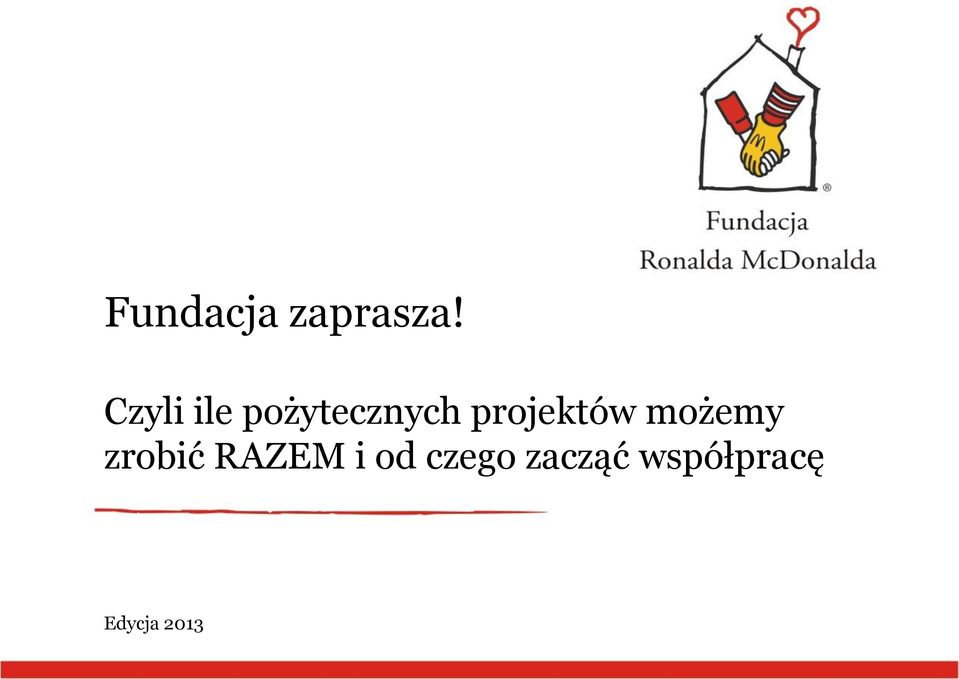 ®

Fundacja
Ronalda McDonalda

Fundacja zaprasza!

Czyli ile pożytecznych projektów możemy zrobić RAZEM i od czego zacząć współpracę

Edycja 2013